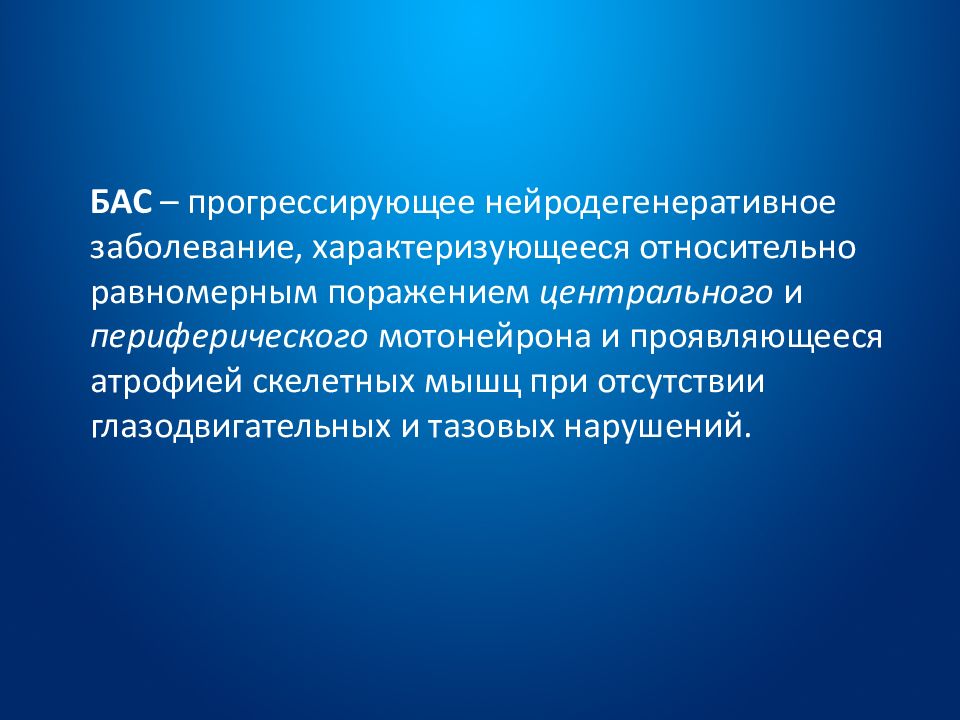 БАС – прогрессирующее нейродегенеративное заболевание, характеризующееся относительно равномерным поражением центрального и периферического мотонейрона и проявляющееся атрофией скелетных мышц при отсутствии глазодвигательных и тазовых нарушений.